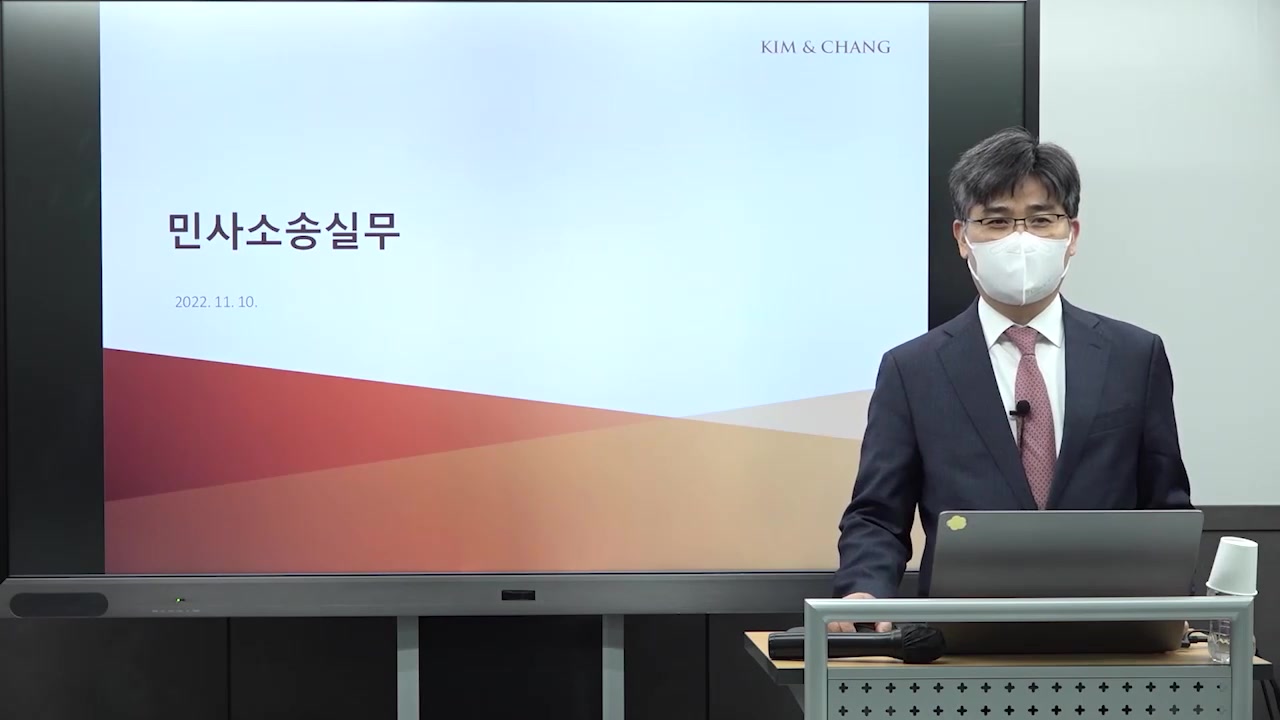 KIM & CHANG

민사소송실무

2022. 11. 10.